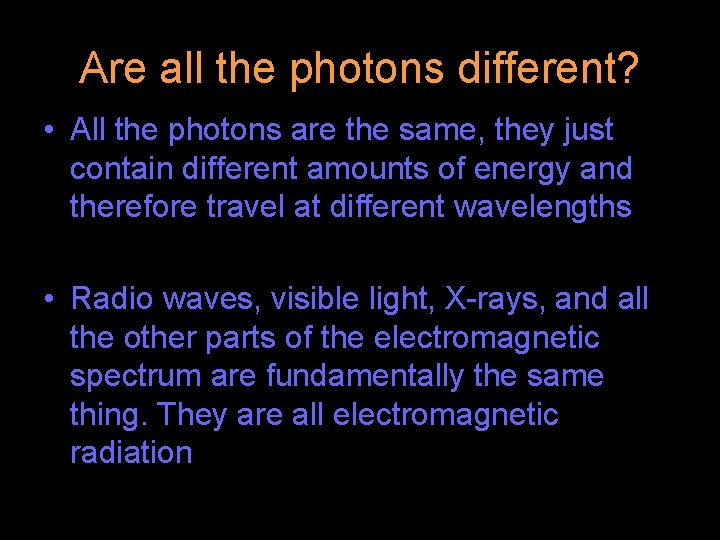 Are all the photons different?

• All the photons are the same, they just contain different amounts of energy and therefore travel at different wavelengths

• Radio waves, visible light, X-rays, and all the other parts of the electromagnetic spectrum are fundamentally the same thing. They are all electromagnetic radiation